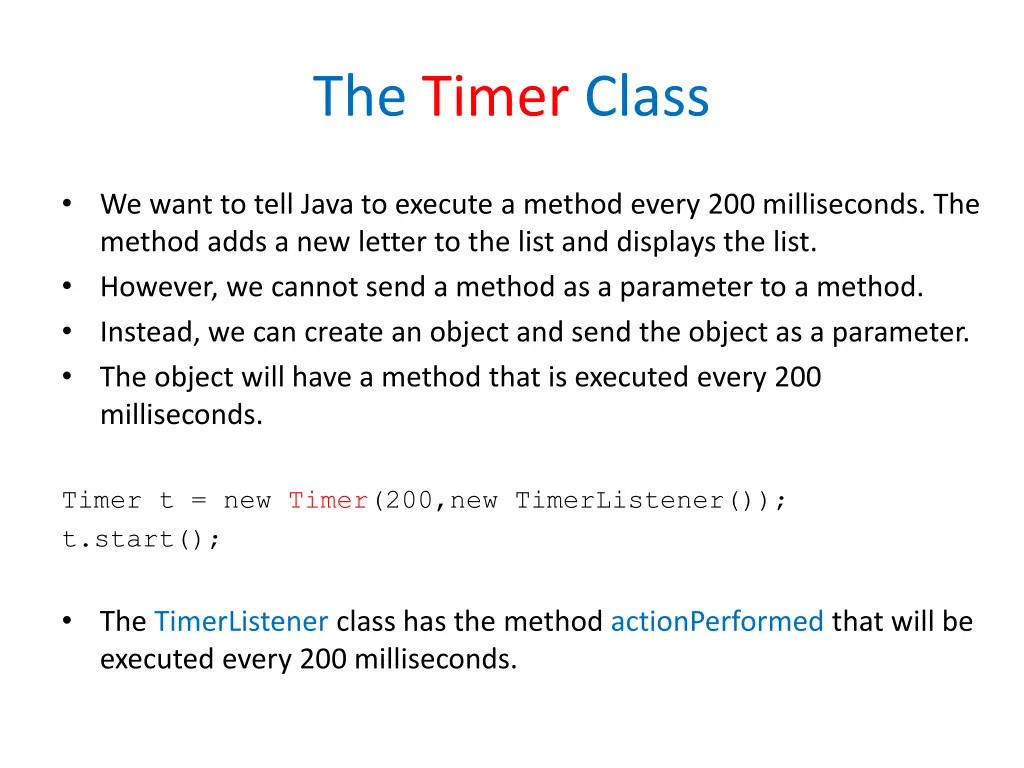 The Timer Class

• We want to tell Java to execute a method every 200 milliseconds. The method adds a new letter to the list and displays the list.
• However, we cannot send a method as a parameter to a method.
• Instead, we can create an object and send the object as a parameter.
• The object will have a method that is executed every 200 milliseconds.

Timer t = new Timer(200,new TimerListener());
t.start();

• The TimerListener class has the method actionPerformed that will be executed every 200 milliseconds.